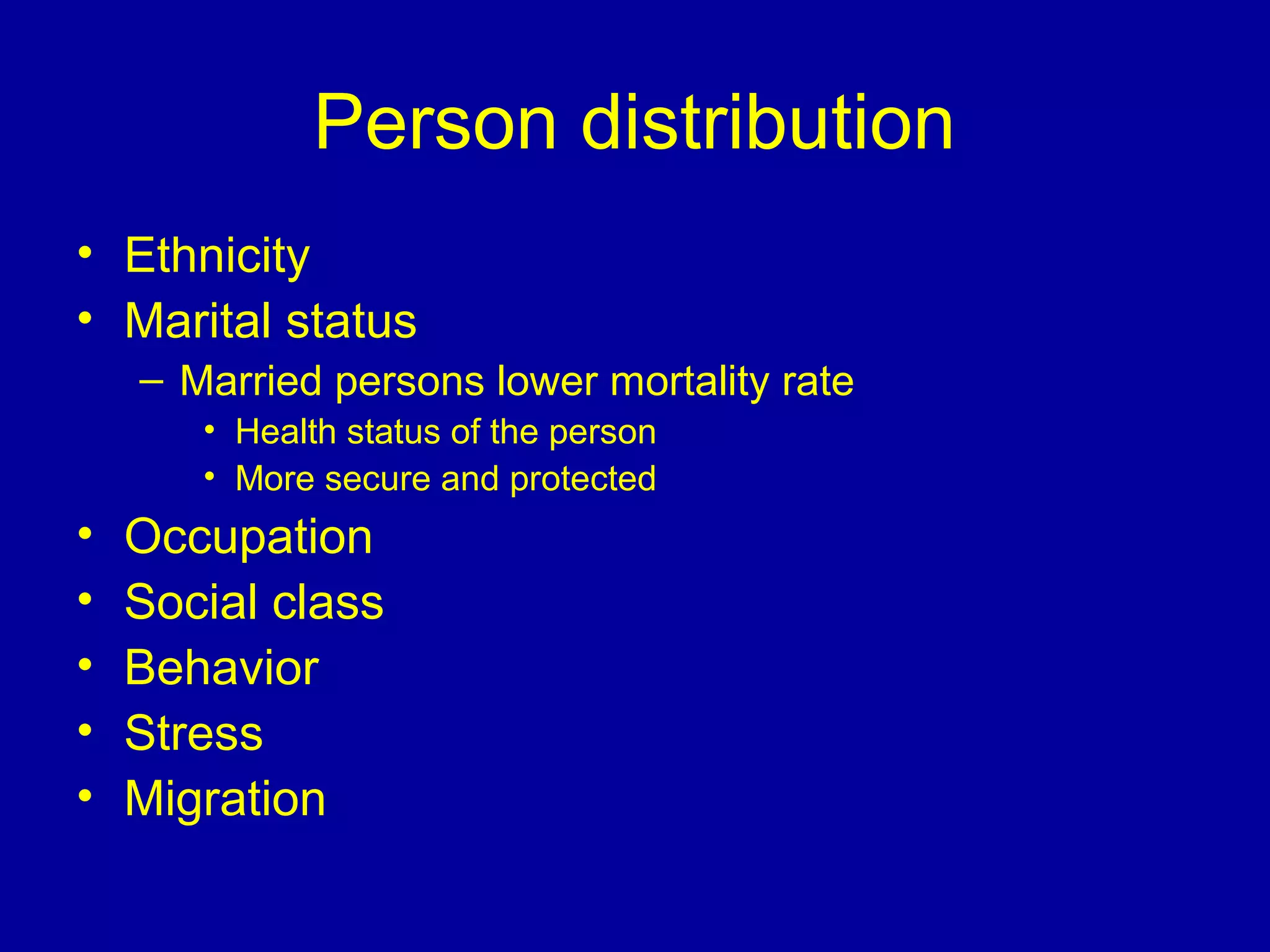 Person distribution

• Ethnicity
• Marital status
  – Married persons lower mortality rate
    • Health status of the person
    • More secure and protected
• Occupation
• Social class
• Behavior
• Stress
• Migration